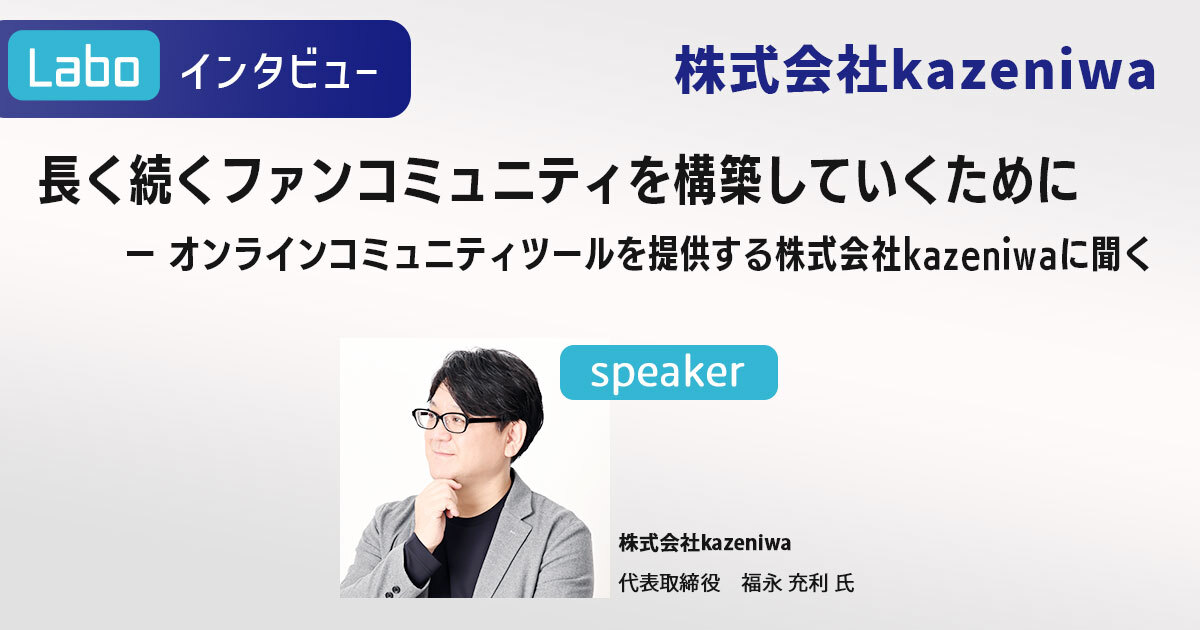 Labo インタビュー

株式会社kazeniwa

長く続くファンコミュニティを構築していくために

ー オンラインコミュニティツールを提供する株式会社kazeniwaに聞く

speaker

株式会社kazeniwa
代表取締役　福永 充利 氏